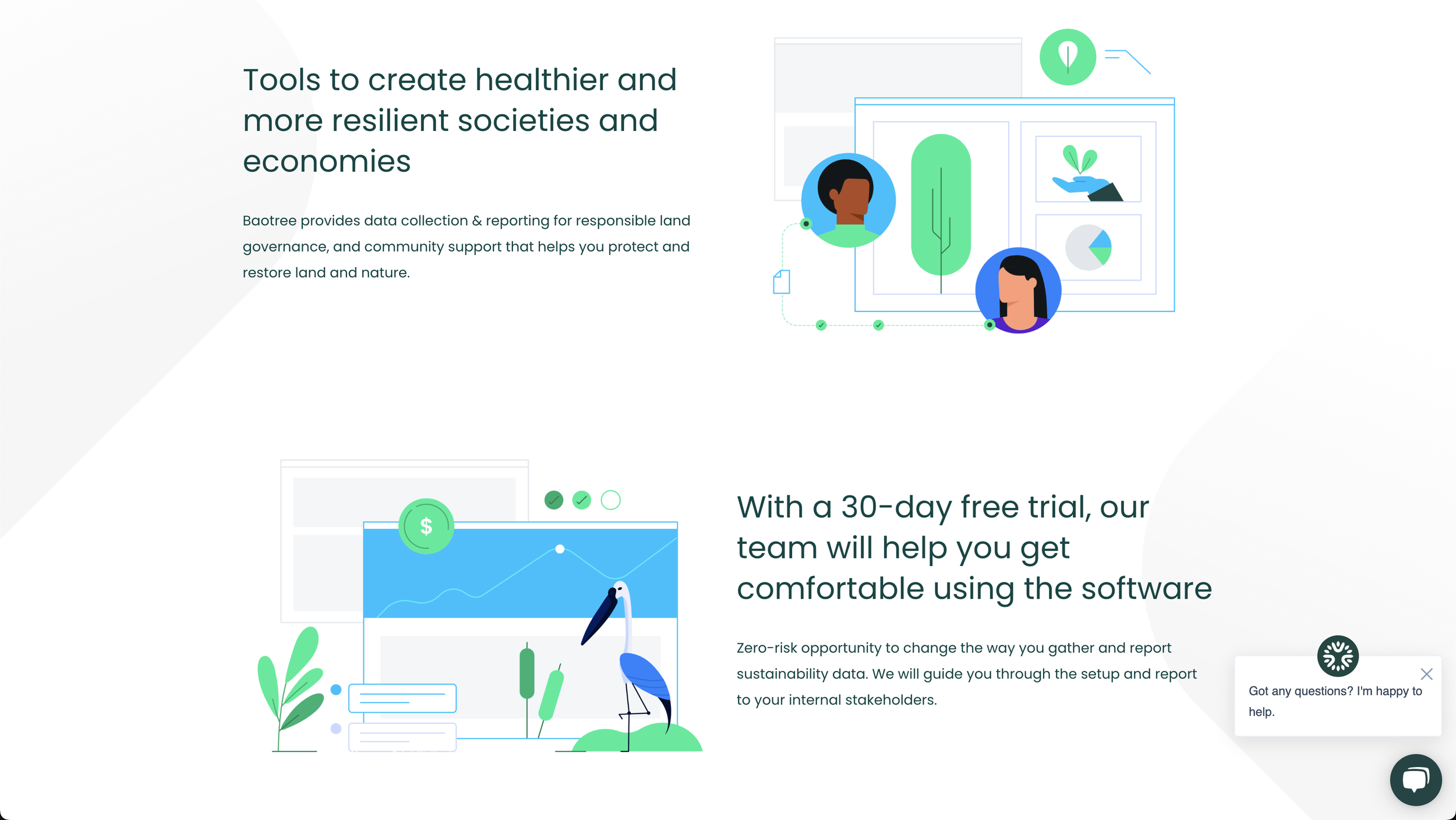 Tools to create healthier and more resilient societies and economies

Baotree provides data collection & reporting for responsible land governance, and community support that helps you protect and restore land and nature.

$

With a 30-day free trial, our team will help you get comfortable using the software

Zero-risk opportunity to change the way you gather and report sustainability data. We will guide you through the setup and report to your internal stakeholders.

Got any questions? I'm happy to help.